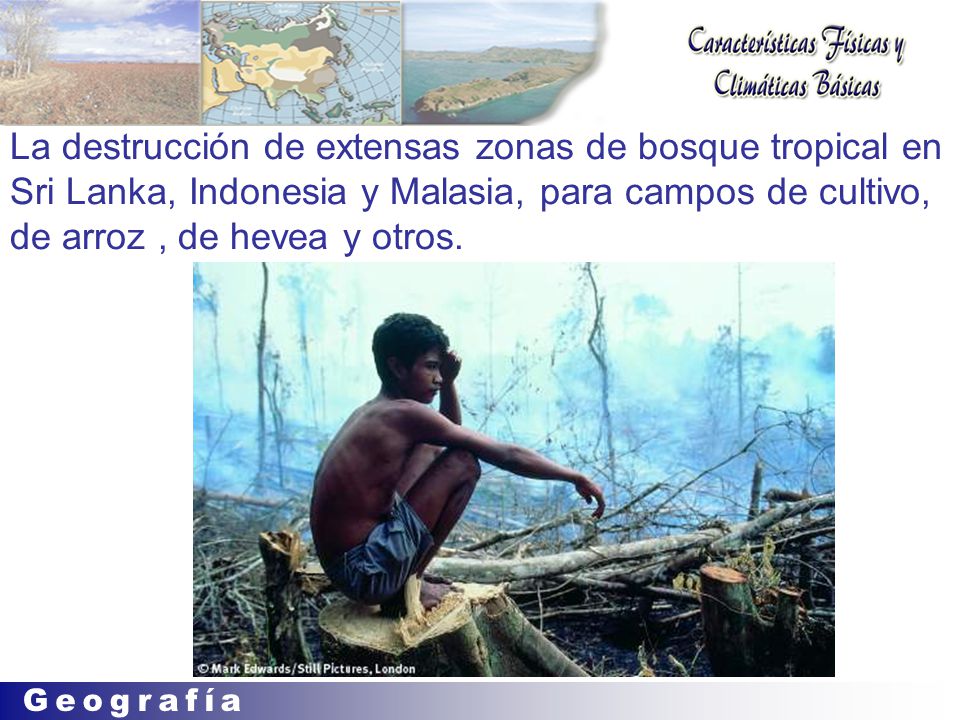 Características Físicas y Climáticas Básicas

La destrucción de extensas zonas de bosque tropical en Sri Lanka, Indonesia y Malasia, para campos de cultivo, de arroz , de hevea y otros.

© Mark Edwards/Still Pictures, London

Geografía